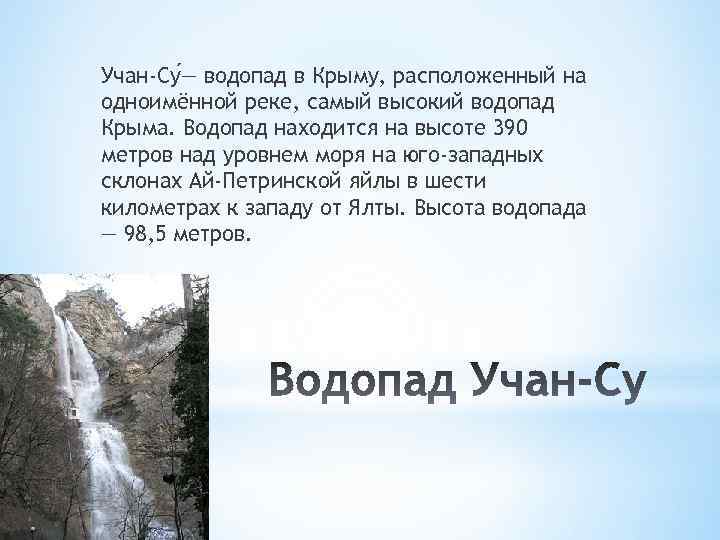 Учан-Су́— водопад в Крыму, расположенный на одноимённой реке, самый высокий водопад Крыма. Водопад находится на высоте 390 метров над уровнем моря на юго-западных склонах Ай-Петринской яйлы в шести километрах к западу от Ялты. Высота водопада — 98,5 метров.

Водопад Учан-Су